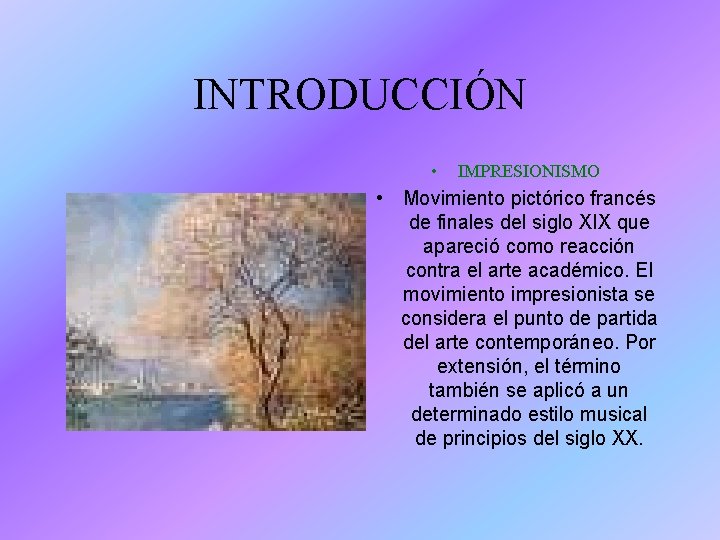 INTRODUCCIÓN

• IMPRESIONISMO

• Movimiento pictórico francés de finales del siglo XIX que apareció como reacción contra el arte académico. El movimiento impresionista se considera el punto de partida del arte contemporáneo. Por extensión, el término también se aplicó a un determinado estilo musical de principios del siglo XX.